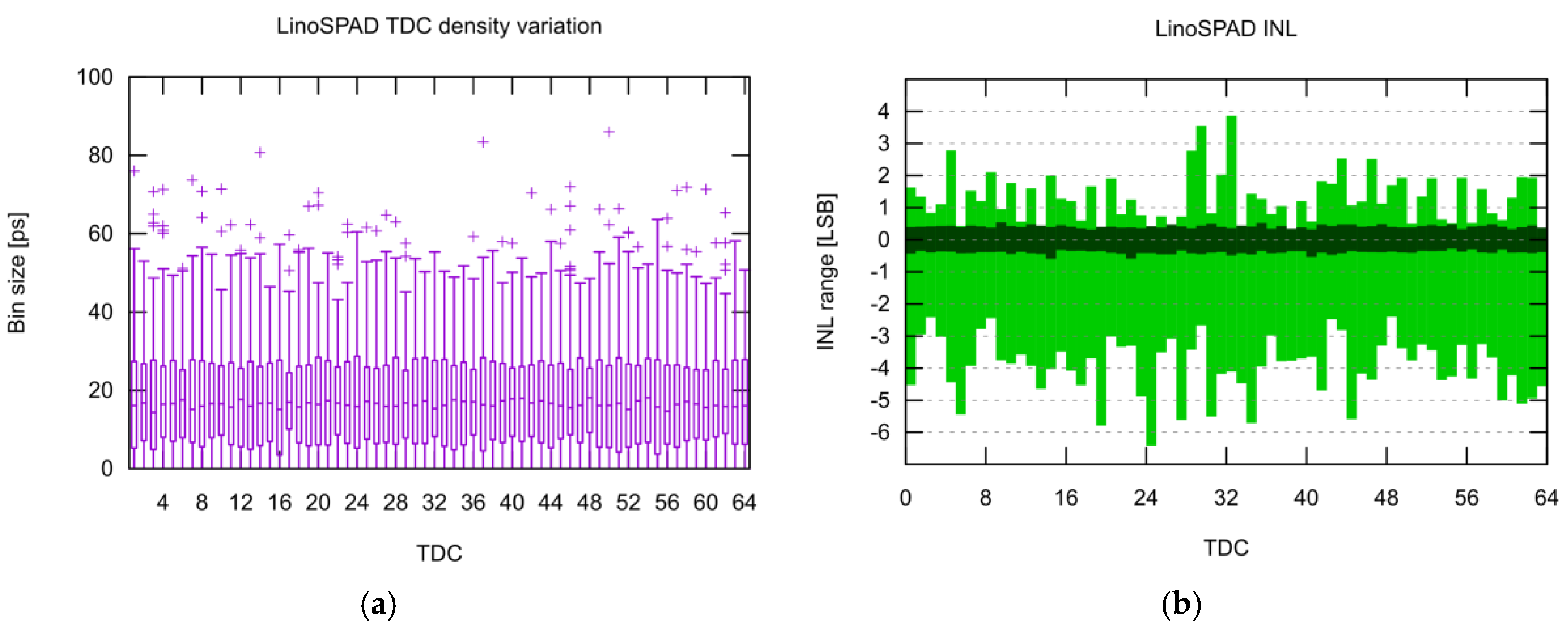 LinoSPAD TDC density variation

Bin size [ps]

100
80
60
40
20
0

4 8 12 16 20 24 28 32 36 40 44 48 52 56 60 64

TDC

(a)

LinoSPAD INL

INL range [LSB]

4
3
2
1
0
-1
-2
-3
-4
-5
-6

0 8 16 24 32 40 48 56 64

TDC

(b)